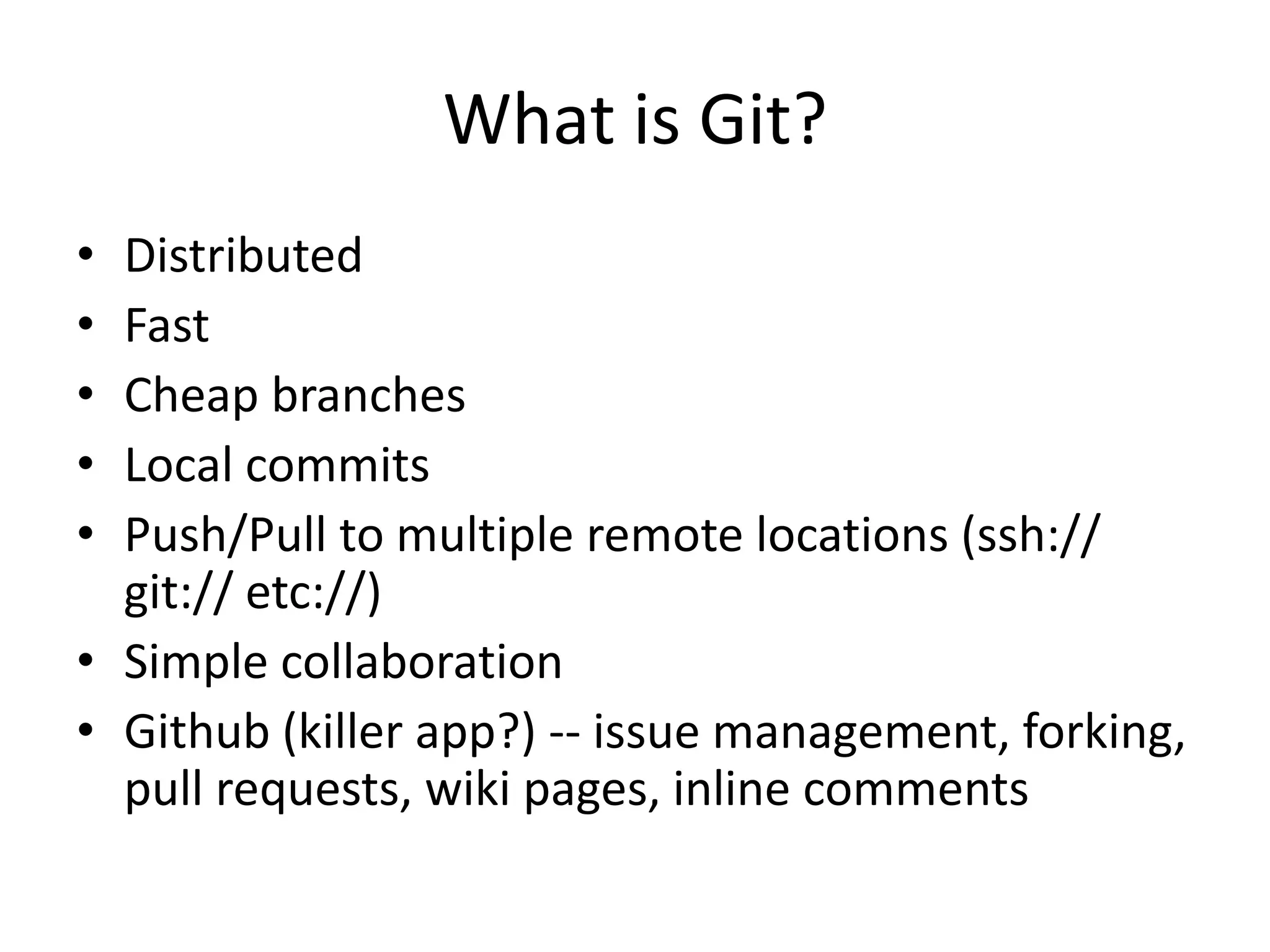 What is Git?

• Distributed
• Fast
• Cheap branches
• Local commits
• Push/Pull to multiple remote locations (ssh:// git:// etc://)
• Simple collaboration
• Github (killer app?) -- issue management, forking, pull requests, wiki pages, inline comments